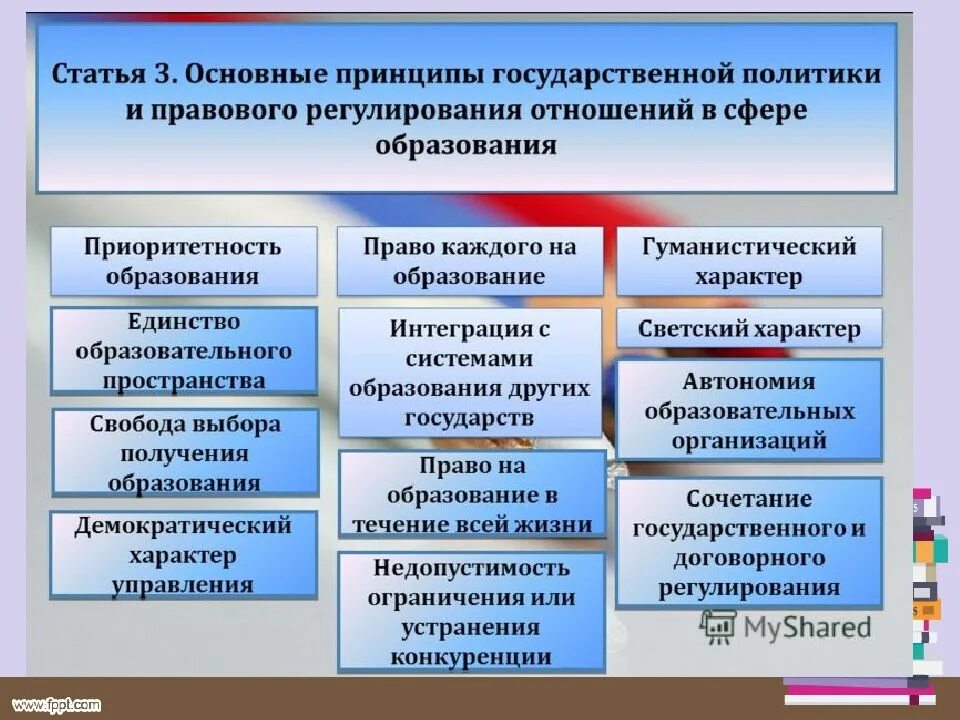 Статья 3. Основные принципы государственной политики и правового регулирования отношений в сфере образования

Приоритетность образования

Единство образовательного пространства

Свобода выбора получения образования

Демократический характер управления

Право каждого на образование

Интеграция с системами образования других государств

Право на образование в течение всей жизни

Недопустимость ограничения или устранения конкуренции

Гуманистический характер

Светский характер

Автономия образовательных организаций

Сочетание государственного и договорного регулирования

MyShared

www.fppt.com